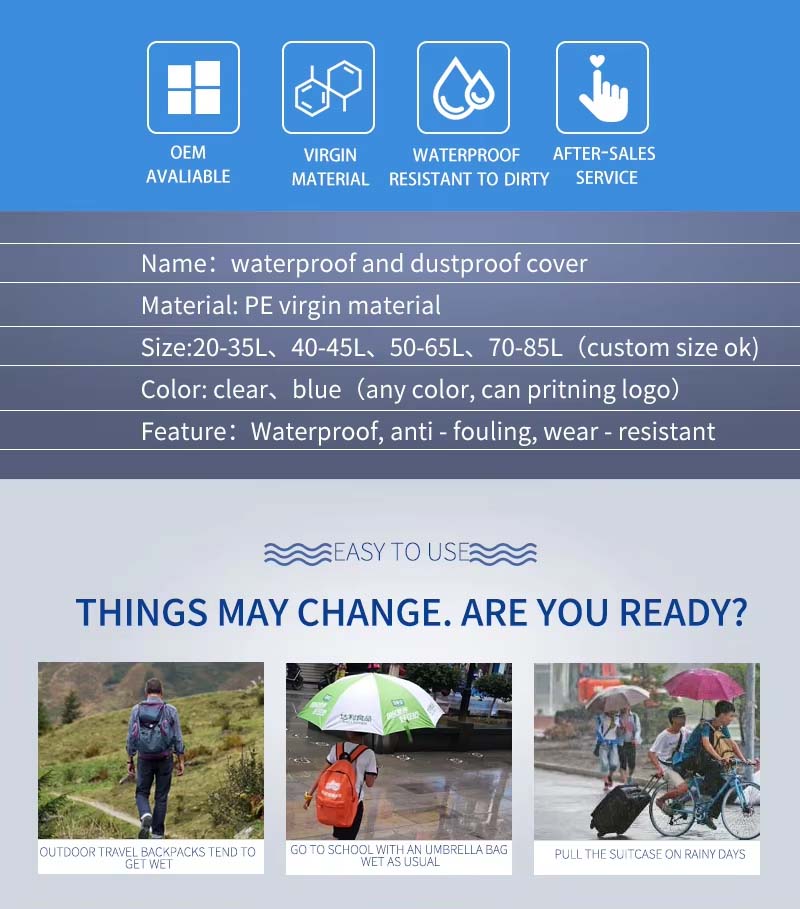 OEM AVALIABLE

VIRGIN MATERIAL

WATERPROOF RESISTANT TO DIRTY

AFTER-SALES SERVICE

Name：waterproof and dustproof cover

Material: PE virgin material

Size:20-35L、40-45L、50-65L、70-85L（custom size ok）

Color: clear、blue（any color, can pritning logo）

Feature：Waterproof, anti - fouling, wear - resistant

EASY TO USE

THINGS MAY CHANGE. ARE YOU READY?

OUTDOOR TRAVEL BACKPACKS TEND TO GET WET

GO TO SCHOOL WITH AN UMBRELLA BAG WET AS USUAL

PULL THE SUITCASE ON RAINY DAYS